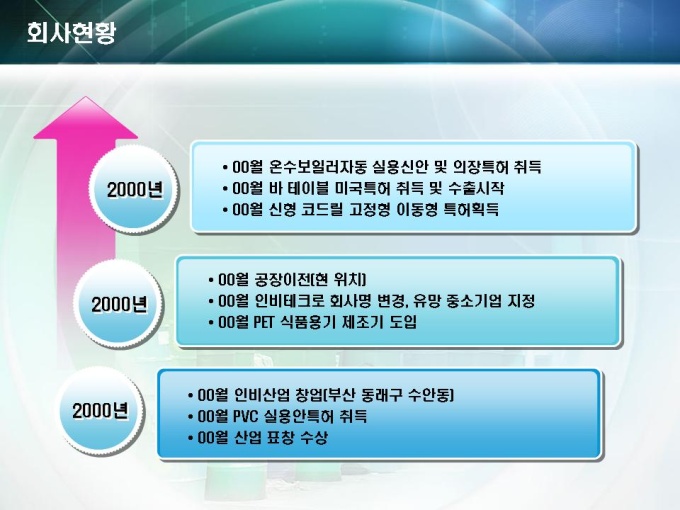 회사현황

2000년

• 00월 온수보일러자동 실용신안 및 의장특허 취득
• 00월 바 테이블 미국특허 취득 및 수출시작
• 00월 신형 코드릴 고정형 이동형 특허획득

2000년

• 00월 공장이전(현 위치)
• 00월 인비테크로 회사명 변경, 유망 중소기업 지정
• 00월 PET 식품용기 제조기 도입

2000년

• 00월 인비산업 창업(부산 동래구 수안동)
• 00월 PVC 실용안특허 취득
• 00월 산업 표창 수상